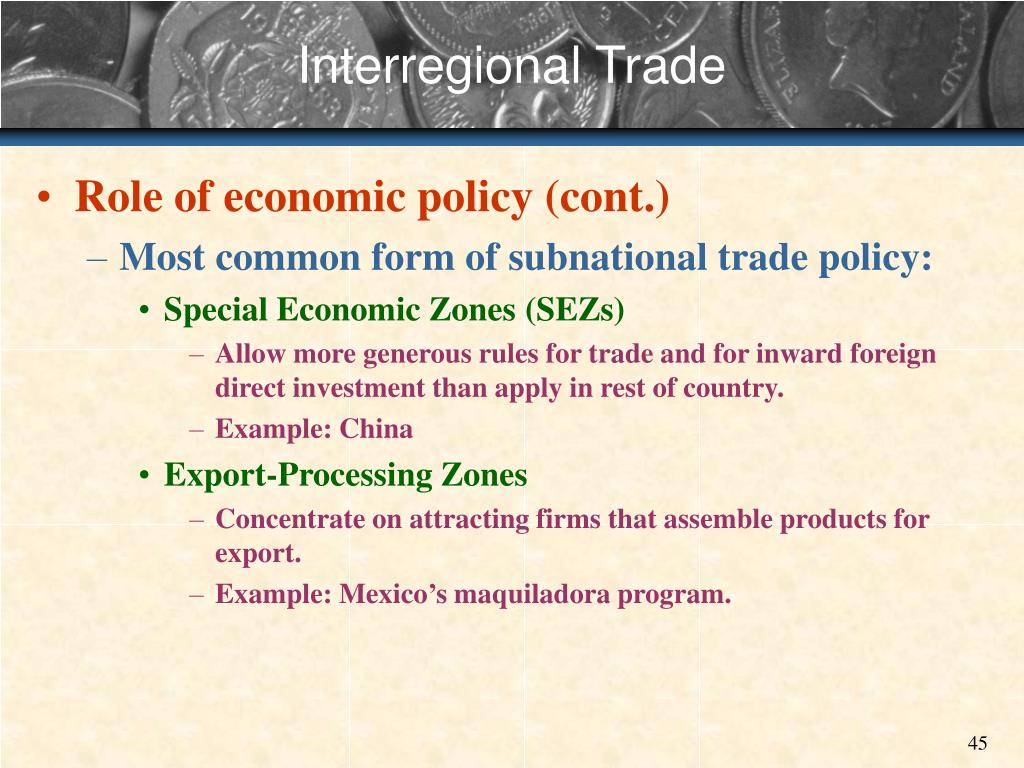 Interregional Trade

• Role of economic policy (cont.)
– Most common form of subnational trade policy:
• Special Economic Zones (SEZs)
– Allow more generous rules for trade and for inward foreign direct investment than apply in rest of country.
– Example: China
• Export-Processing Zones
– Concentrate on attracting firms that assemble products for export.
– Example: Mexico's maquiladora program.

45